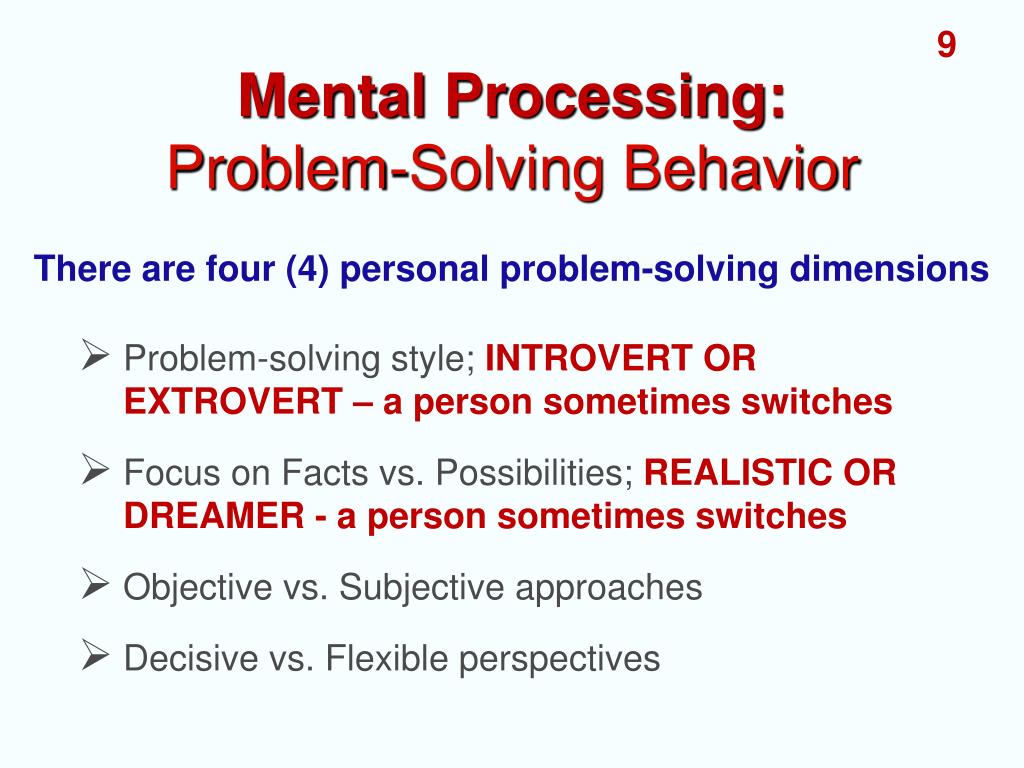 9

Mental Processing:
Problem-Solving Behavior

There are four (4) personal problem-solving dimensions

➢ Problem-solving style; INTROVERT OR EXTROVERT – a person sometimes switches

➢ Focus on Facts vs. Possibilities; REALISTIC OR DREAMER - a person sometimes switches

➢ Objective vs. Subjective approaches

➢ Decisive vs. Flexible perspectives